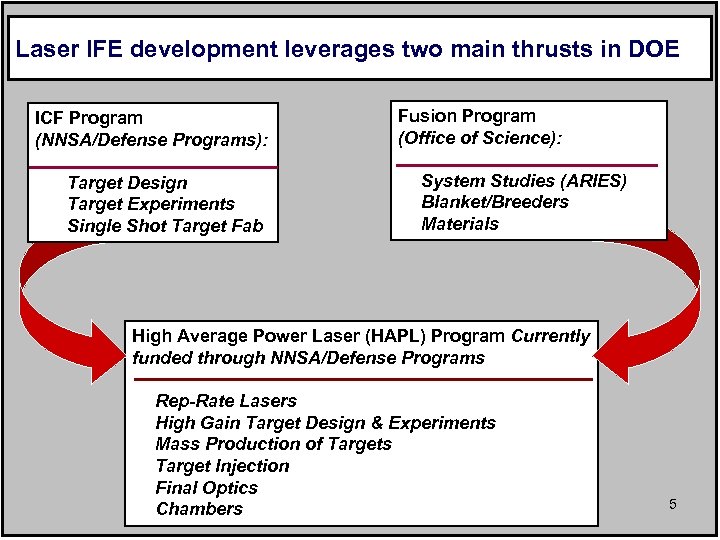 Laser IFE development leverages two main thrusts in DOE

ICF Program
(NNSA/Defense Programs):

Target Design
Target Experiments
Single Shot Target Fab

Fusion Program
(Office of Science):

System Studies (ARIES)
Blanket/Breeders
Materials

High Average Power Laser (HAPL) Program Currently funded through NNSA/Defense Programs

Rep-Rate Lasers
High Gain Target Design & Experiments
Mass Production of Targets
Target Injection
Final Optics
Chambers

5